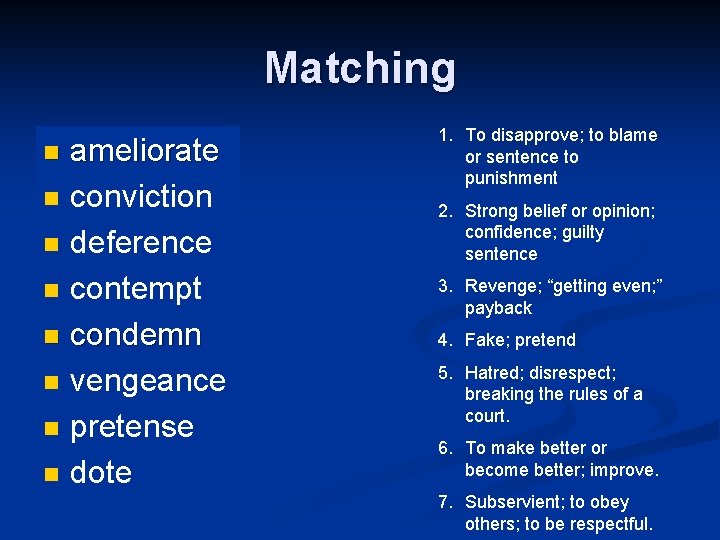 Matching

- ameliorate
- conviction
- deference
- contempt
- condemn
- vengeance
- pretense
- dote

1. To disapprove; to blame or sentence to punishment
2. Strong belief or opinion; confidence; guilty sentence
3. Revenge; “getting even;” payback
4. Fake; pretend
5. Hatred; disrespect; breaking the rules of a court.
6. To make better or become better; improve.
7. Subservient; to obey others; to be respectful.